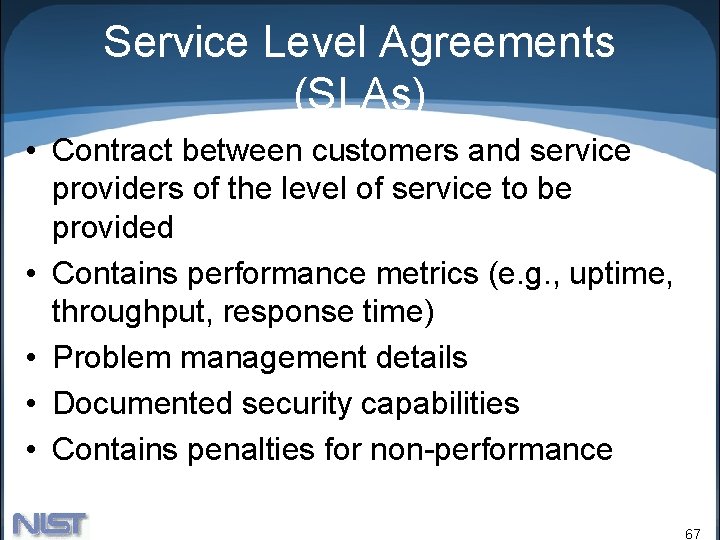 Service Level Agreements (SLAs)

• Contract between customers and service providers of the level of service to be provided
• Contains performance metrics (e.g., uptime, throughput, response time)
• Problem management details
• Documented security capabilities
• Contains penalties for non-performance

NIST

67